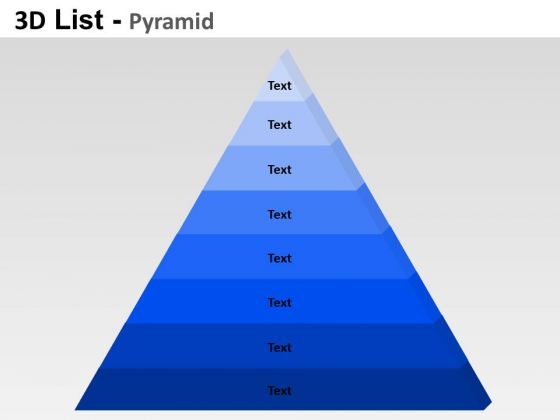 3D List - Pyramid

Text

Text

Text

Text

Text

Text

Text

Text